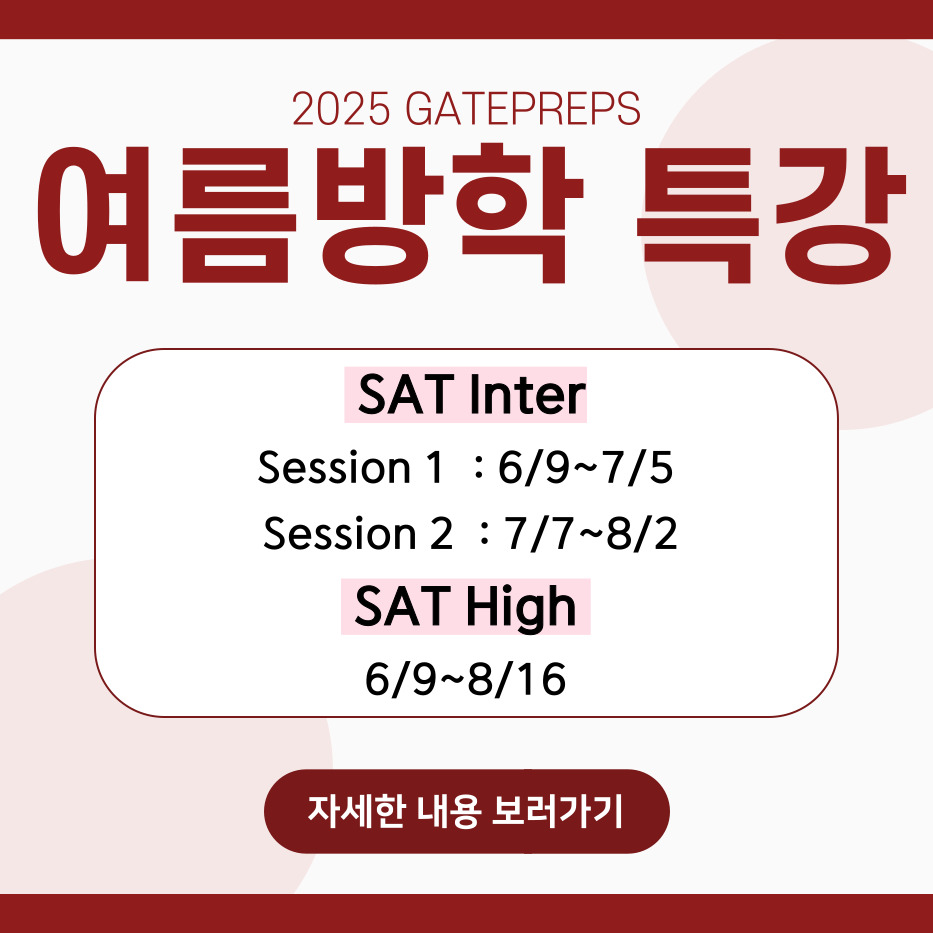 2025 GATEPREPS

여름방학 특강

SAT Inter

Session 1 : 6/9~7/5

Session 2 : 7/7~8/2

SAT High

6/9~8/16

자세한 내용 보러가기